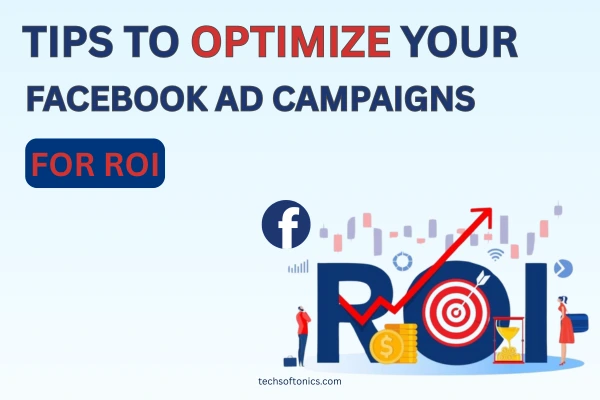 TIPS TO OPTIMIZE YOUR
FACEBOOK AD CAMPAIGNS
FOR ROI

f

ROI

$

techsoftonics.com